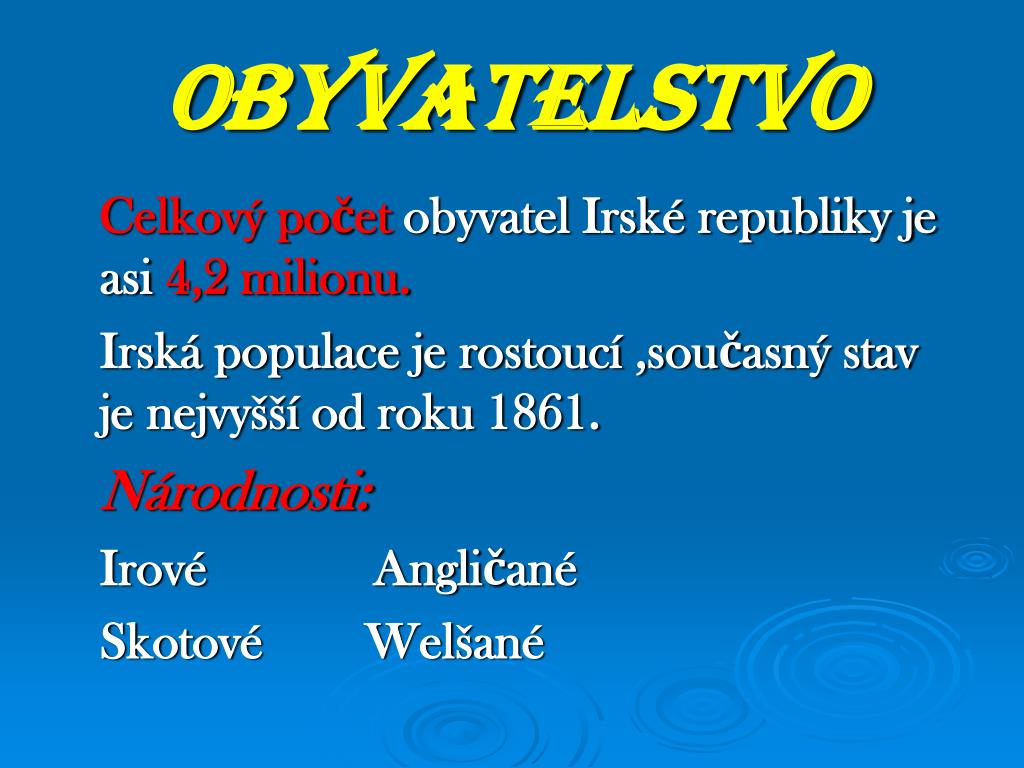 OBYVATELSTVO

Celkový počet obyvatel Irské republiky je asi 4,2 milionu.

Irská populace je rostoucí ,současný stav je nejvyšší od roku 1861.

Národnosti:

Irové Angličané

Skotové Welšané